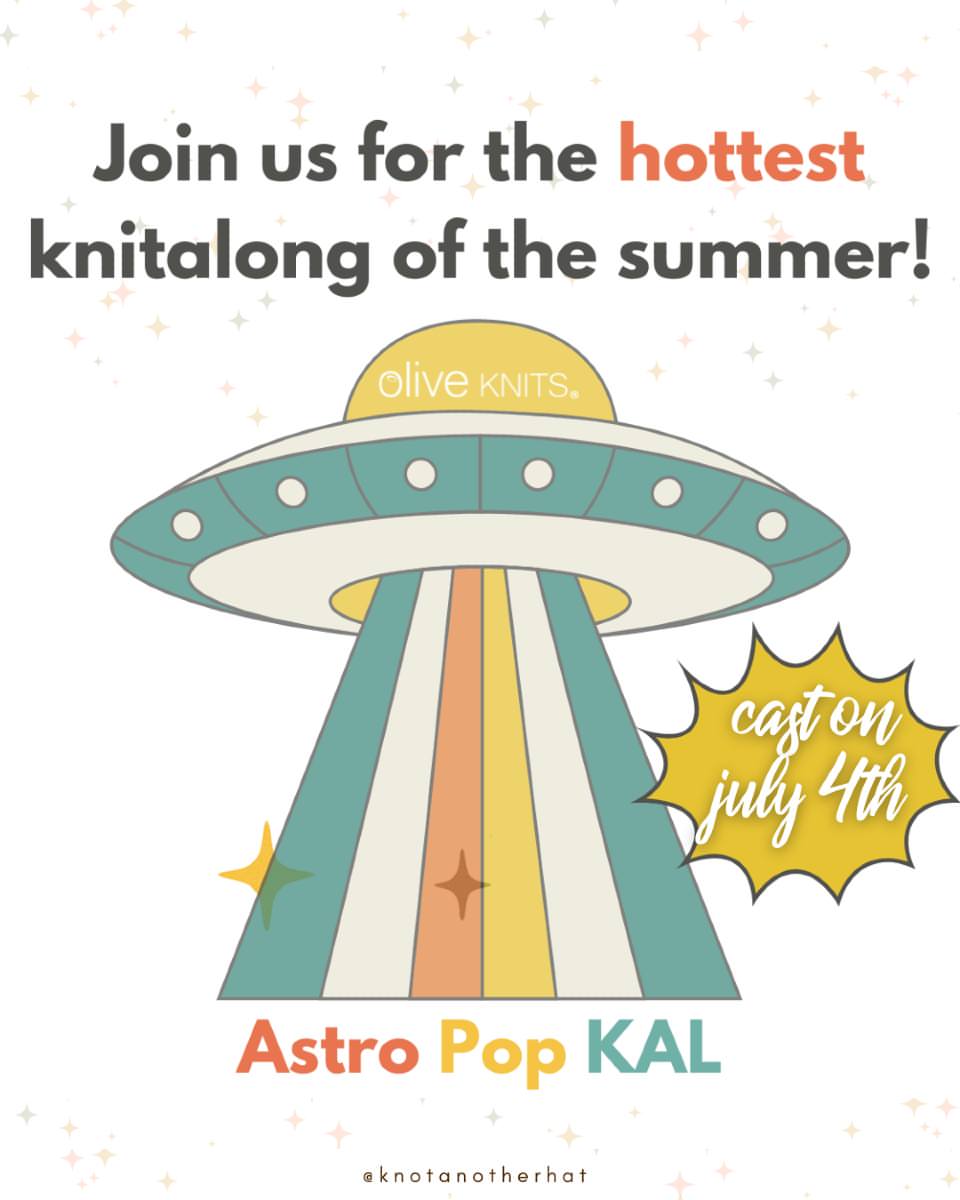 Join us for the hottest knitalong of the summer!

olive KNITS®

cast on july 4th

Astro Pop KAL

@knotanotherhat